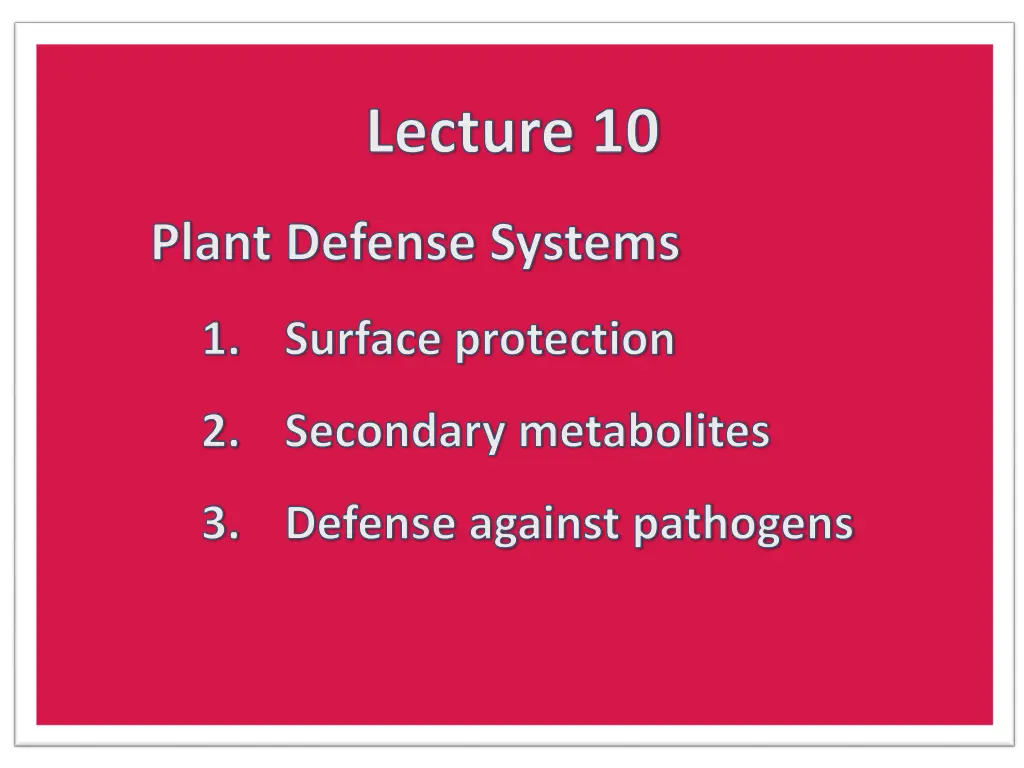 Lecture 10

Plant Defense Systems

1. Surface protection

2. Secondary metabolites

3. Defense against pathogens